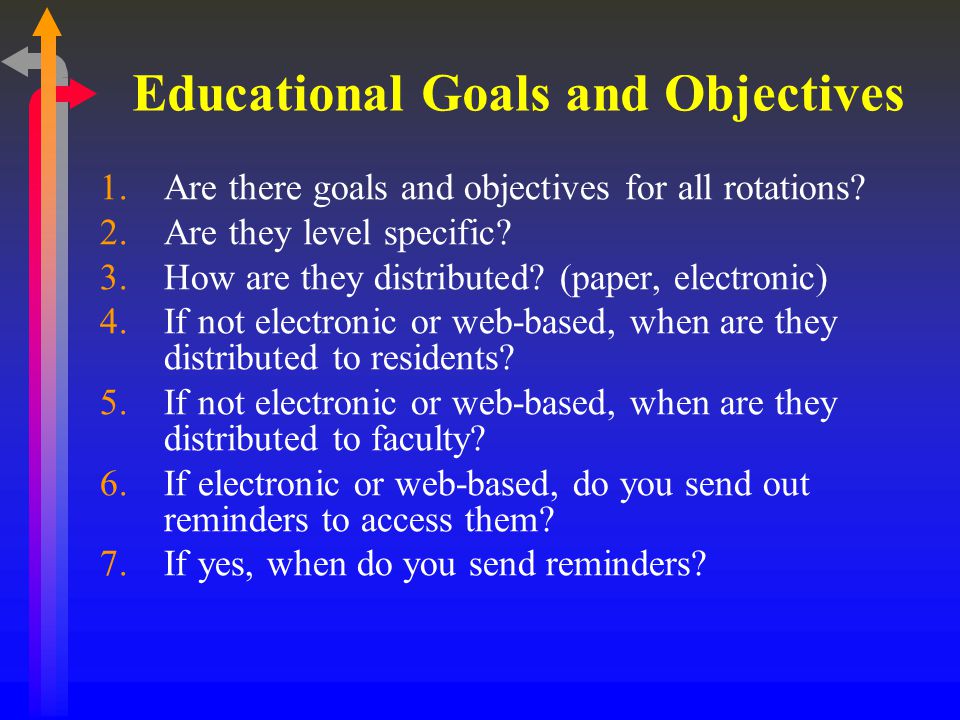 Educational Goals and Objectives

1. Are there goals and objectives for all rotations?
2. Are they level specific?
3. How are they distributed? (paper, electronic)
4. If not electronic or web-based, when are they distributed to residents?
5. If not electronic or web-based, when are they distributed to faculty?
6. If electronic or web-based, do you send out reminders to access them?
7. If yes, when do you send reminders?